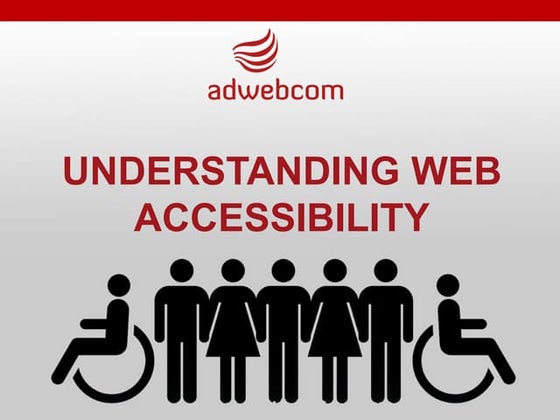 adwebcom

UNDERSTANDING WEB ACCESSIBILITY